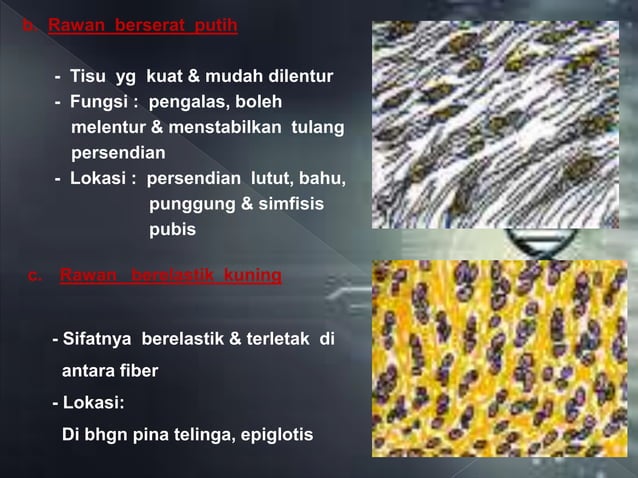 b. Rawan berserat putih

- Tisu yg kuat & mudah dilentur
- Fungsi : pengalas, boleh melentur & menstabilkan tulang persendian
- Lokasi : persendian lutut, bahu, punggung & simfisis pubis

c. Rawan berelastik kuning

- Sifatnya berelastik & terletak di antara fiber
- Lokasi:
Di bhgn pina telinga, epiglotis